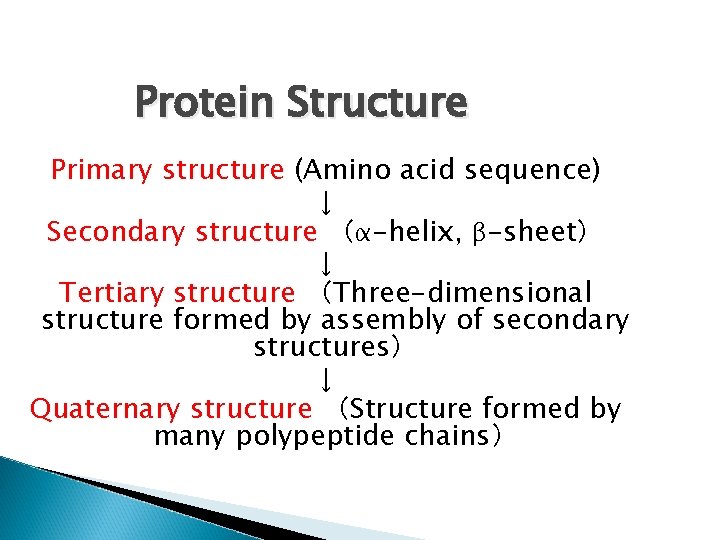 Protein Structure

Primary structure (Amino acid sequence)

↓

Secondary structure (α-helix, β-sheet)

↓

Tertiary structure (Three-dimensional structure formed by assembly of secondary structures)

↓

Quaternary structure (Structure formed by many polypeptide chains)